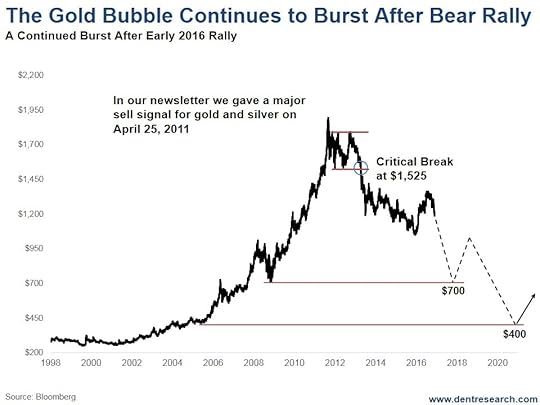 The Gold Bubble Continues to Burst After Bear Rally
A Continued Burst After Early 2016 Rally

$2,200
$1,950
$1,700
$1,450
$1,200
$950
$700
$450
$200

In our newsletter we gave a major sell signal for gold and silver on April 25, 2011

Critical Break at $1,525

$700

$400

1998 2000 2002 2004 2006 2008 2010 2012 2014 2016 2018 2020

Source: Bloomberg

www.dentresearch.com